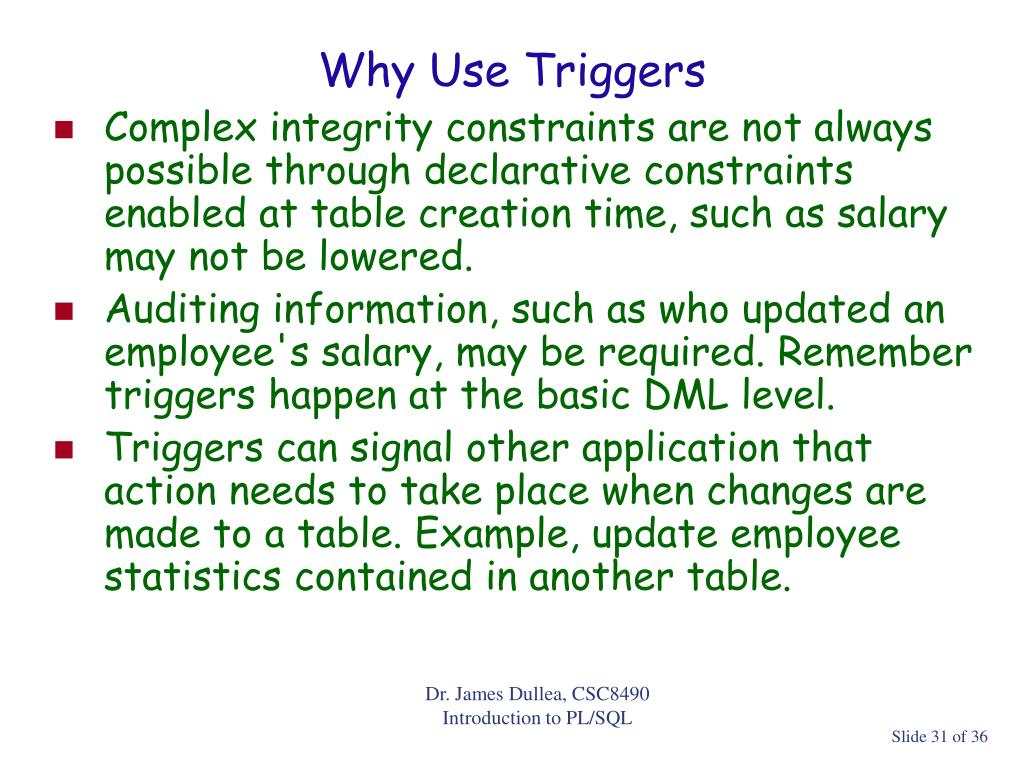 Why Use Triggers

Complex integrity constraints are not always possible through declarative constraints enabled at table creation time, such as salary may not be lowered.

Auditing information, such as who updated an employee's salary, may be required. Remember triggers happen at the basic DML level.

Triggers can signal other application that action needs to take place when changes are made to a table. Example, update employee statistics contained in another table.

Dr. James Dullea, CSC8490
Introduction to PL/SQL

Slide 31 of 36